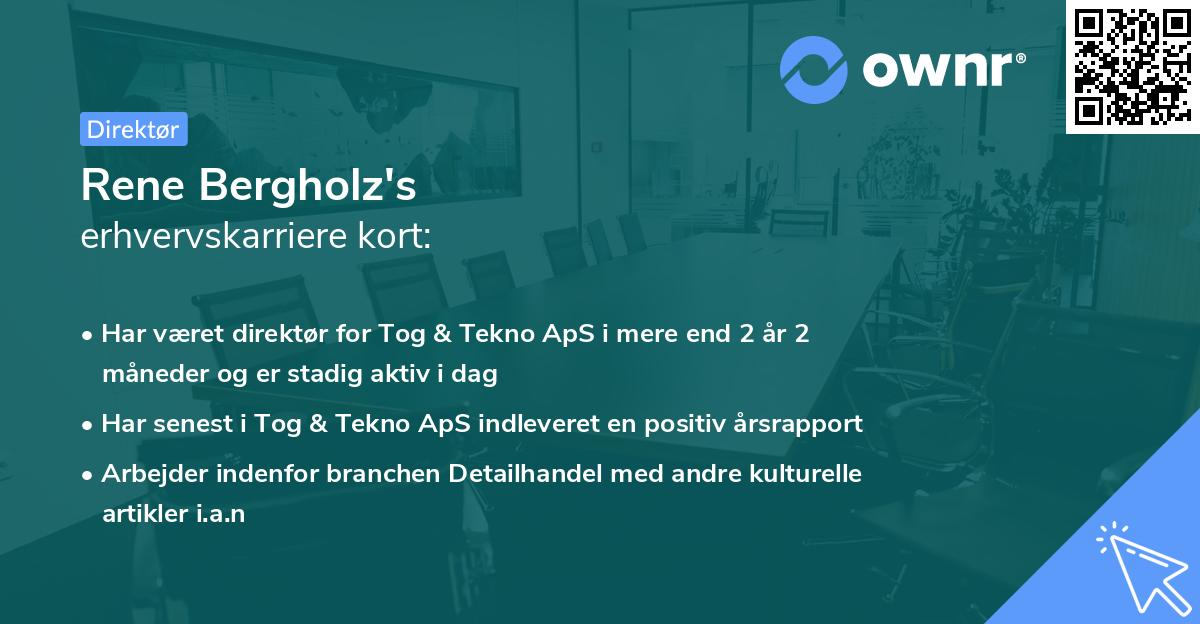 ownr®

Direktør

Rene Bergholz's
erhvervskarriere kort:

• Har været direktør for Tog & Tekno ApS i mere end 2 år 2 måneder og er stadig aktiv i dag

• Har senest i Tog & Tekno ApS indleveret en positiv årsrapport

• Arbejder indenfor branchen Detailhandel med andre kulturelle artikler i.a.n